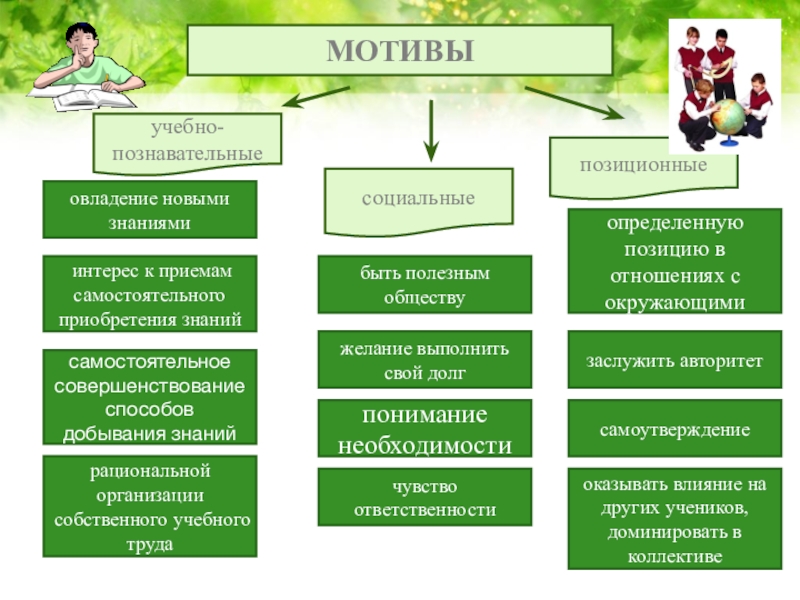 МОТИВЫ

учебно-познавательные

овладение новыми знаниями

интерес к приемам самостоятельного приобретения знаний

самостоятельное совершенствование способов добывания знаний

рациональной организации собственного учебного труда

социальные

быть полезным обществу

желание выполнить свой долг

понимание необходимости

чувство ответственности

позиционные

определенную позицию в отношениях с окружающими

заслужить авторитет

самоутверждение

оказывать влияние на других учеников, доминировать в коллективе